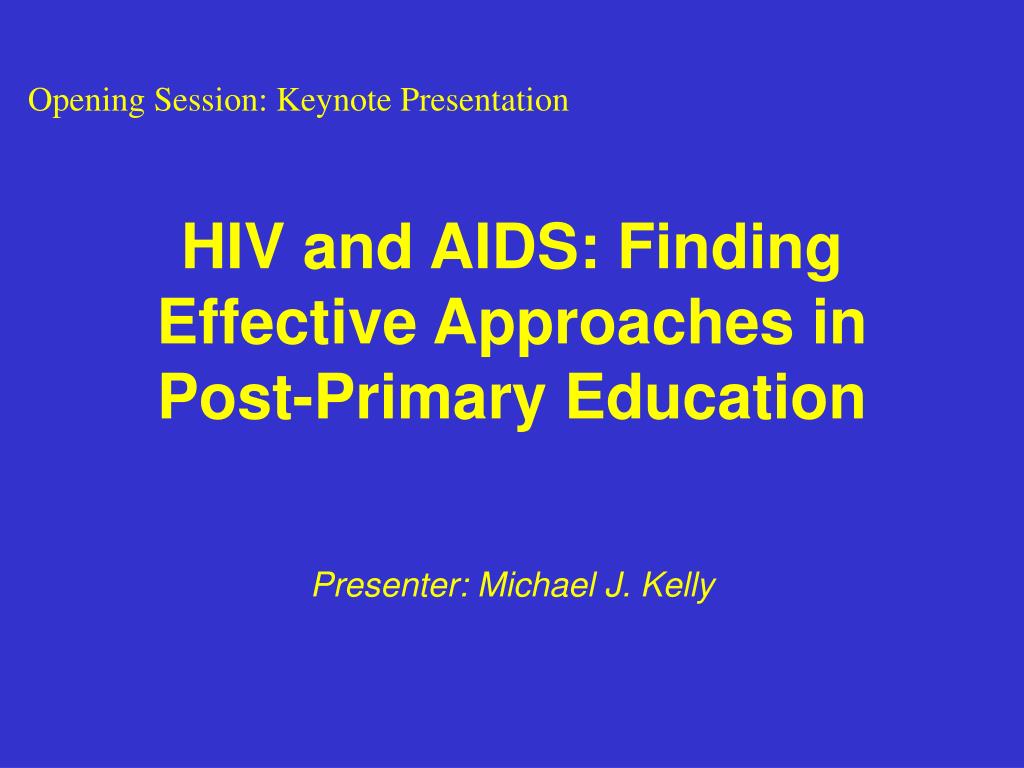 Opening Session: Keynote Presentation

HIV and AIDS: Finding Effective Approaches in Post-Primary Education

Presenter: Michael J. Kelly